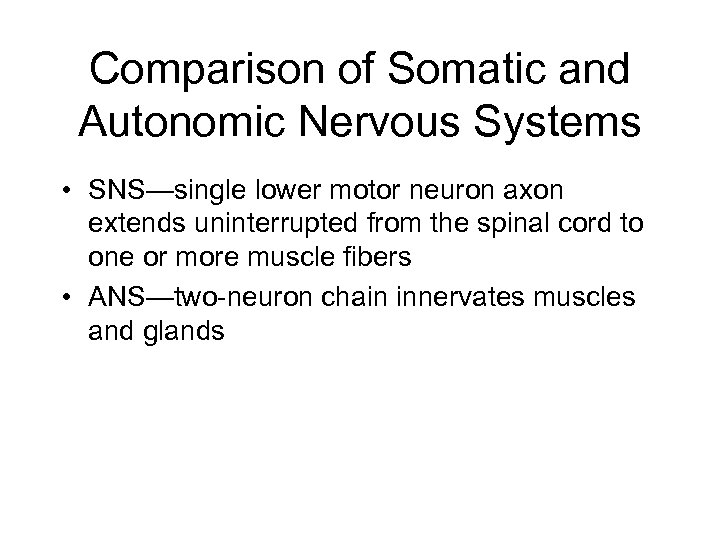 Comparison of Somatic and Autonomic Nervous Systems

• SNS—single lower motor neuron axon extends uninterrupted from the spinal cord to one or more muscle fibers

• ANS—two-neuron chain innervates muscles and glands